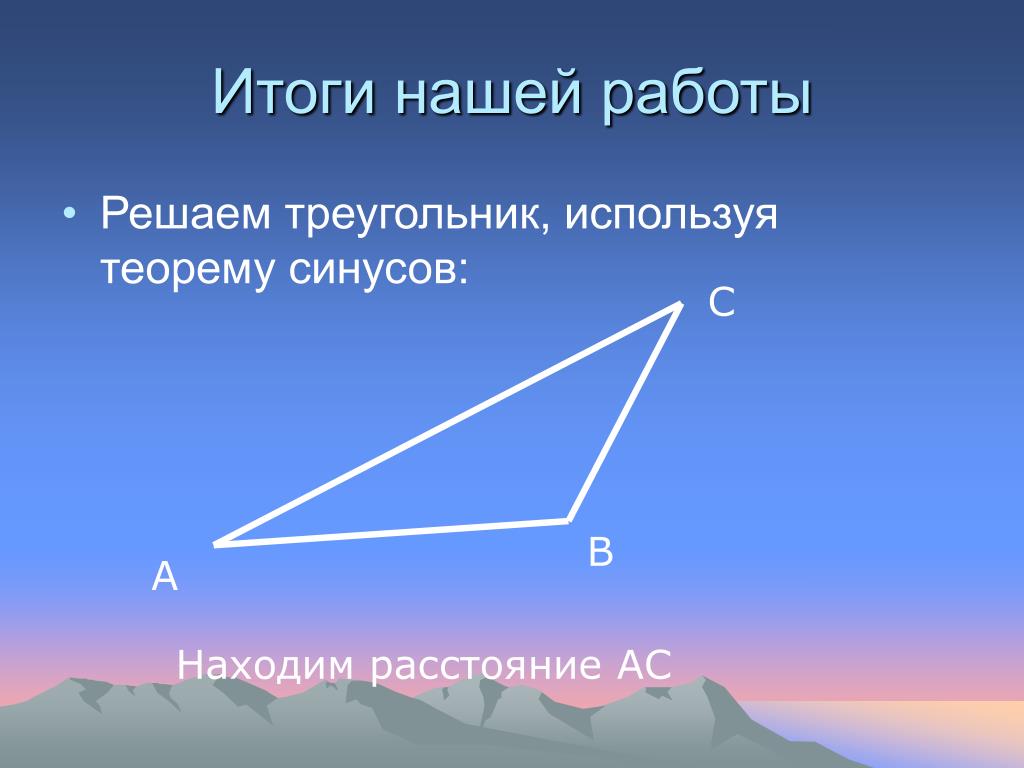 Итоги нашей работы

• Решаем треугольник, используя теорему синусов:

C

B

A

Находим расстояние AC